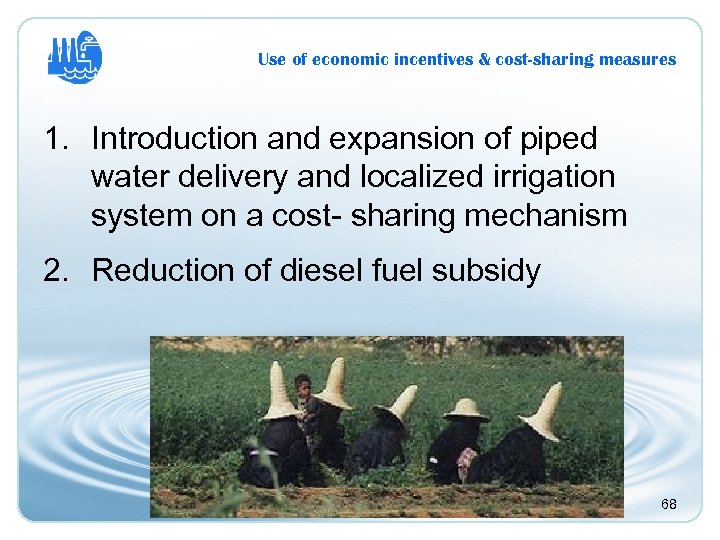 Use of economic incentives & cost-sharing measures

1. Introduction and expansion of piped water delivery and localized irrigation system on a cost- sharing mechanism

2. Reduction of diesel fuel subsidy

68